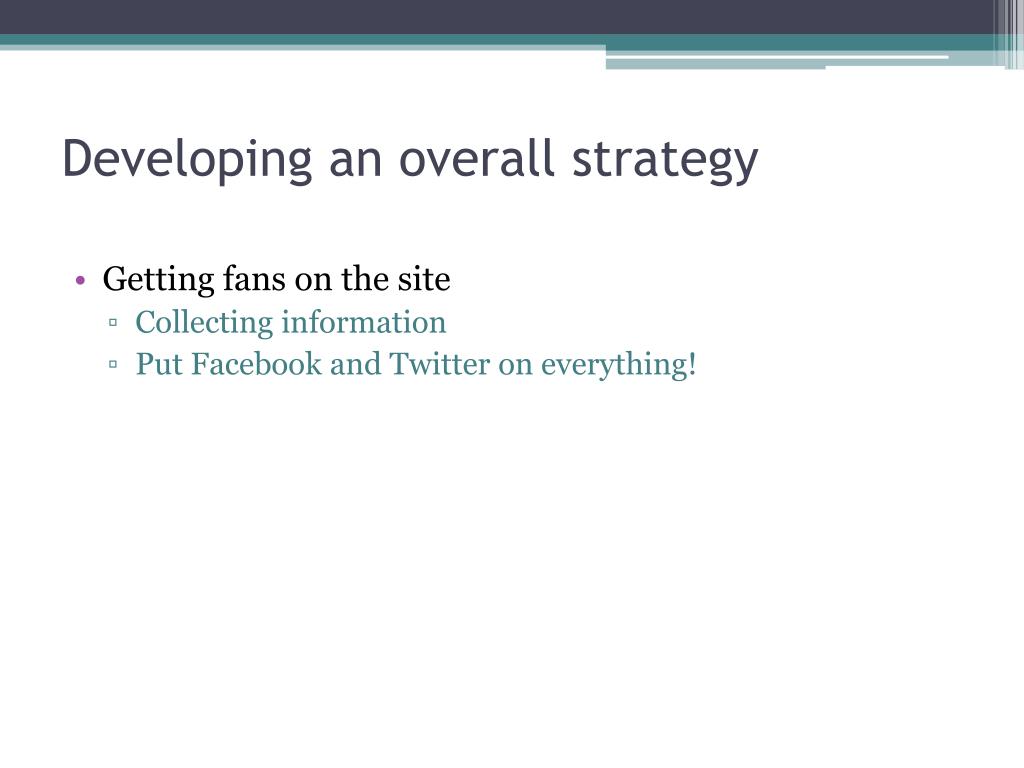 Developing an overall strategy

• Getting fans on the site
▫ Collecting information
▫ Put Facebook and Twitter on everything!